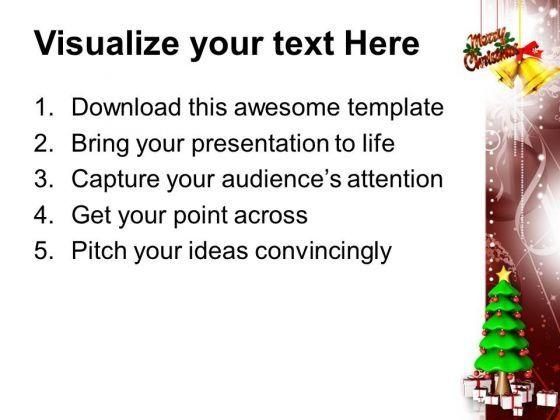 Visualize your text Here

1. Download this awesome template
2. Bring your presentation to life
3. Capture your audience's attention
4. Get your point across
5. Pitch your ideas convincingly

Merry Christmas